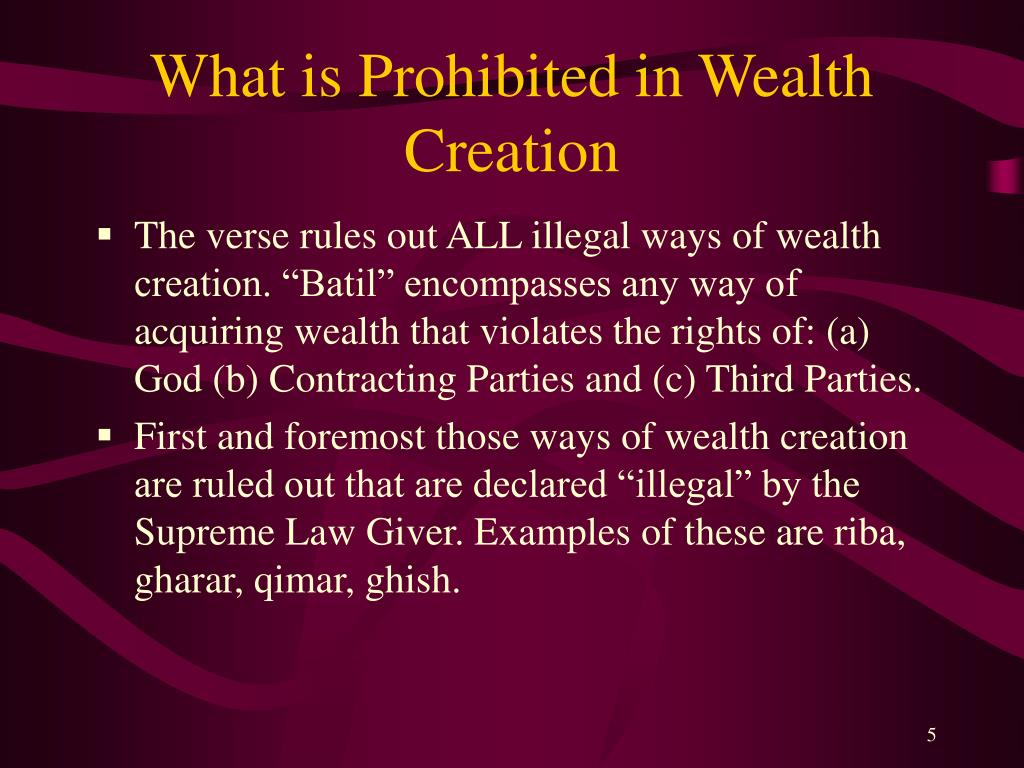 What is Prohibited in Wealth Creation

▪ The verse rules out ALL illegal ways of wealth creation. “Batil” encompasses any way of acquiring wealth that violates the rights of: (a) God (b) Contracting Parties and (c) Third Parties.

▪ First and foremost those ways of wealth creation are ruled out that are declared “illegal” by the Supreme Law Giver. Examples of these are riba, gharar, qimar, ghish.

5